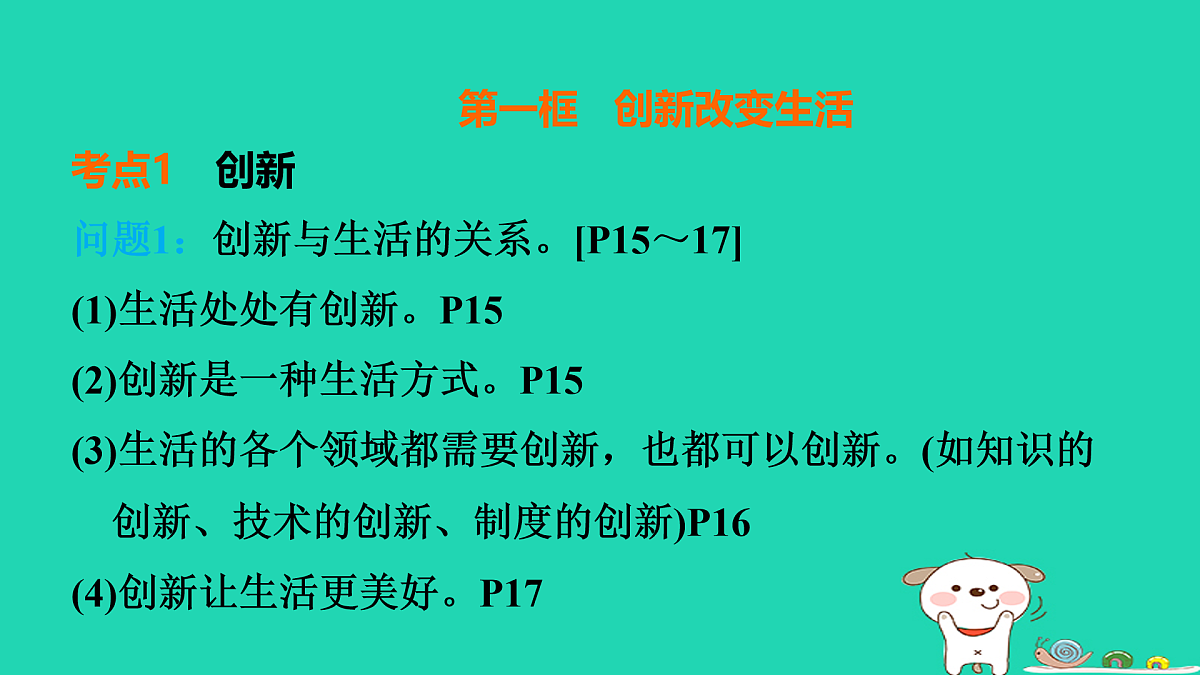 第一框　创新改变生活

考点1　创新

问题1：创新与生活的关系。[P15～17]

(1)生活处处有创新。P15

(2)创新是一种生活方式。P15

(3)生活的各个领域都需要创新，也都可以创新。(如知识的创新、技术的创新、制度的创新)P16

(4)创新让生活更美好。P17